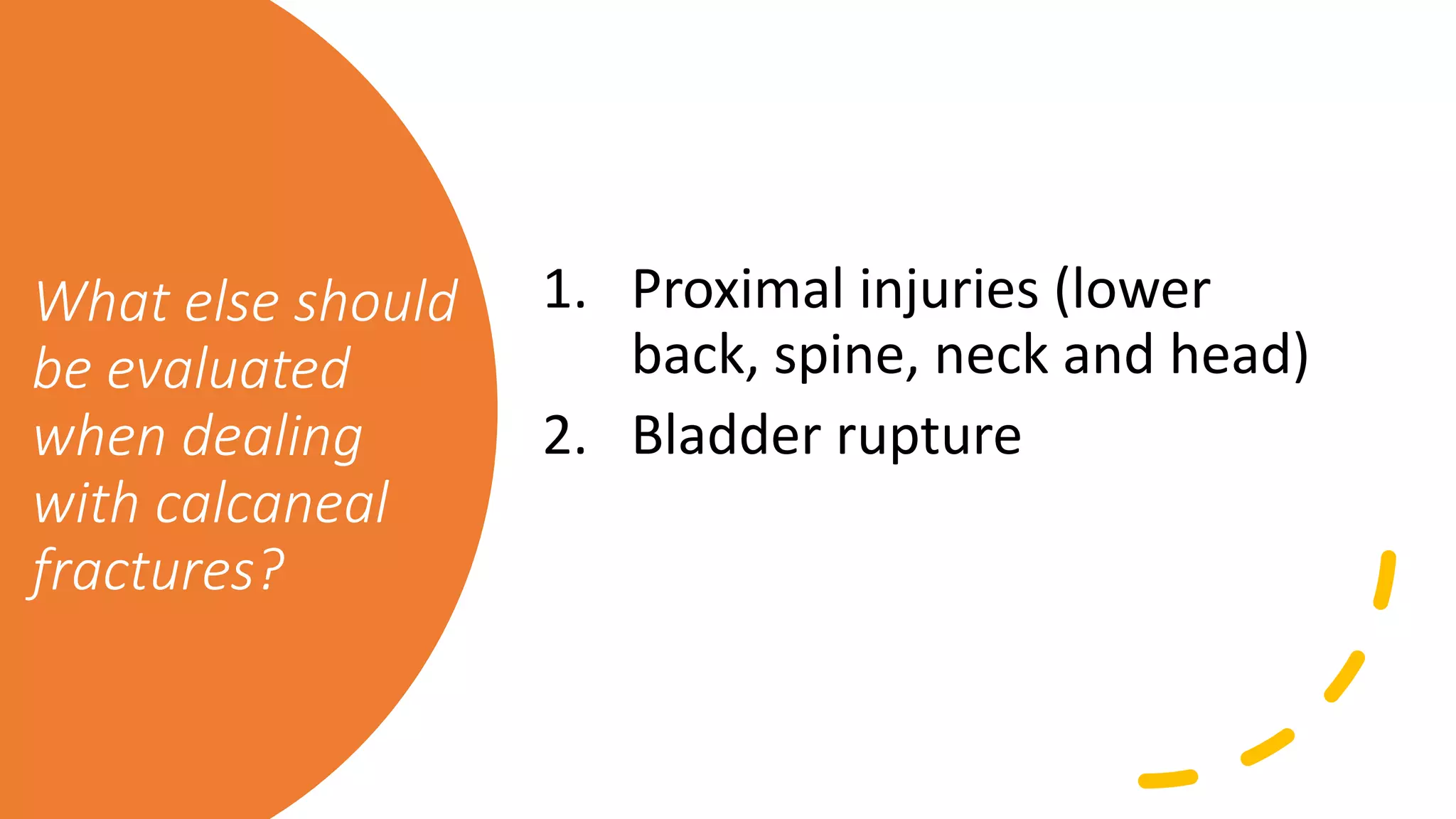 What else should be evaluated when dealing with calcaneal fractures?

1. Proximal injuries (lower back, spine, neck and head)
2. Bladder rupture